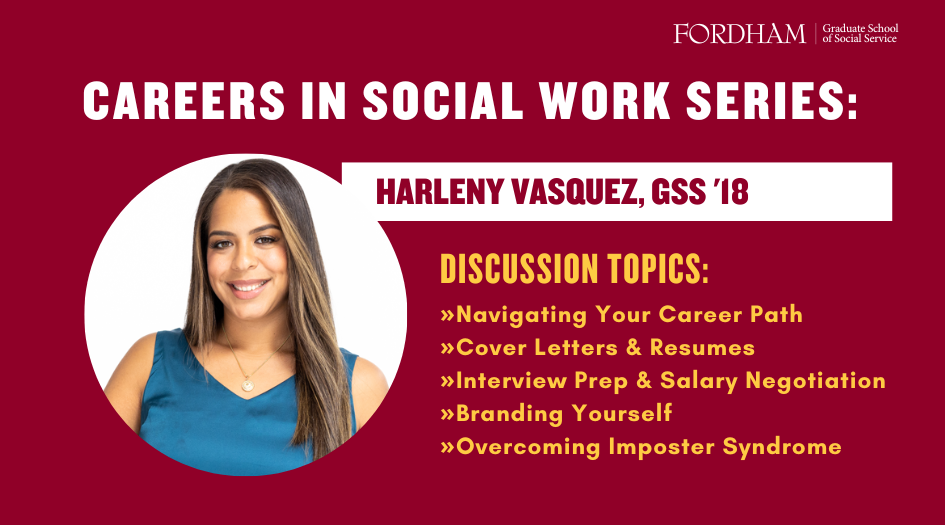 FORDHAM | Graduate School of Social Service

CAREERS IN SOCIAL WORK SERIES:

HARLENY VASQUEZ, GSS '18

DISCUSSION TOPICS:

»Navigating Your Career Path
»Cover Letters & Resumes
»Interview Prep & Salary Negotiation
»Branding Yourself
»Overcoming Imposter Syndrome